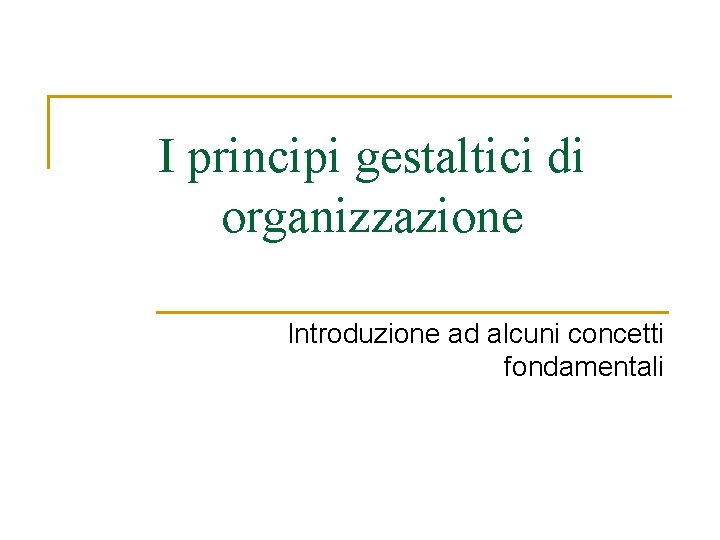 I principi gestaltici di organizzazione

Introduzione ad alcuni concetti fondamentali